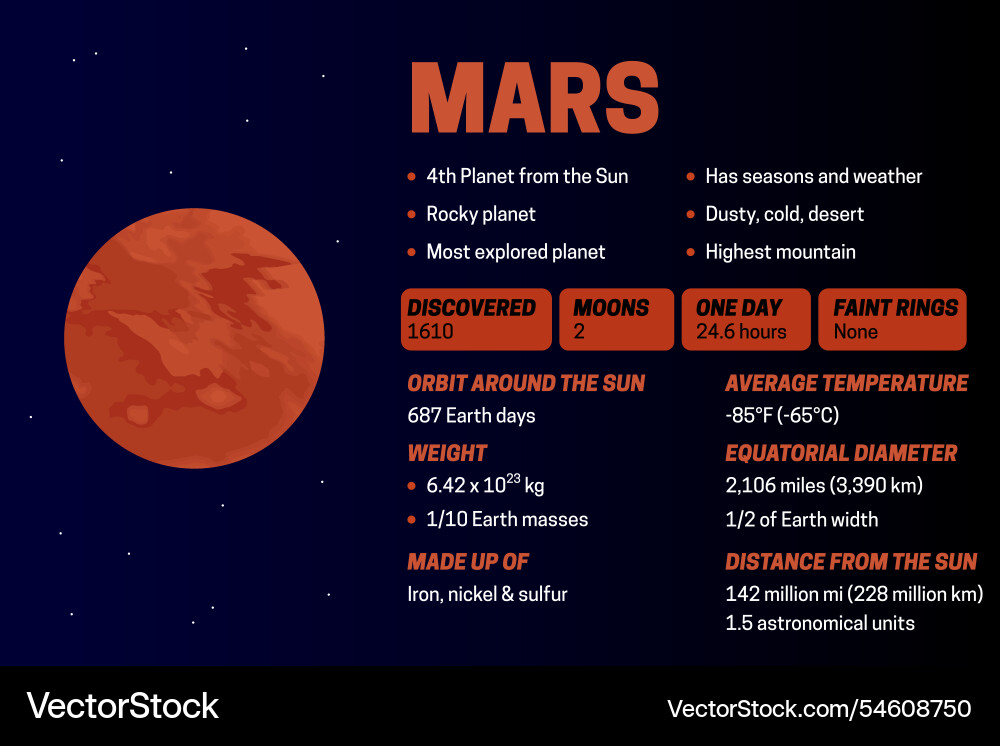 MARS

• 4th Planet from the Sun
• Rocky planet
• Most explored planet

• Has seasons and weather
• Dusty, cold, desert
• Highest mountain

DISCOVERED
1610

MOONS
2

ONE DAY
24.6 hours

FAINT RINGS
None

ORBIT AROUND THE SUN
687 Earth days

WEIGHT
• $6.42 \times 10^{23}$ kg
• 1/10 Earth masses

MADE UP OF
Iron, nickel & sulfur

AVERAGE TEMPERATURE
-85°F (-65°C)

EQUATORIAL DIAMETER
2,106 miles (3,390 km)
1/2 of Earth width

DISTANCE FROM THE SUN
142 million mi (228 million km)
1.5 astronomical units

VectorStock

VectorStock.com/54608750